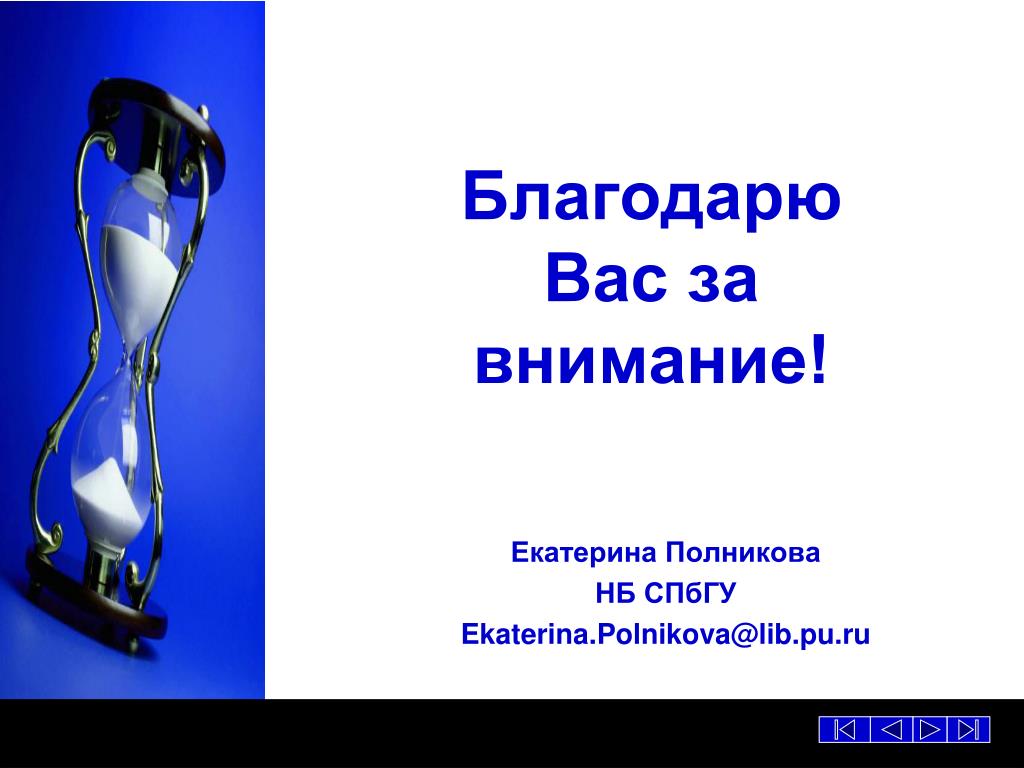 Благодарю Вас за внимание!

Екатерина Полникова
НБ СПбГУ
Ekaterina.Polnikova@lib.pu.ru